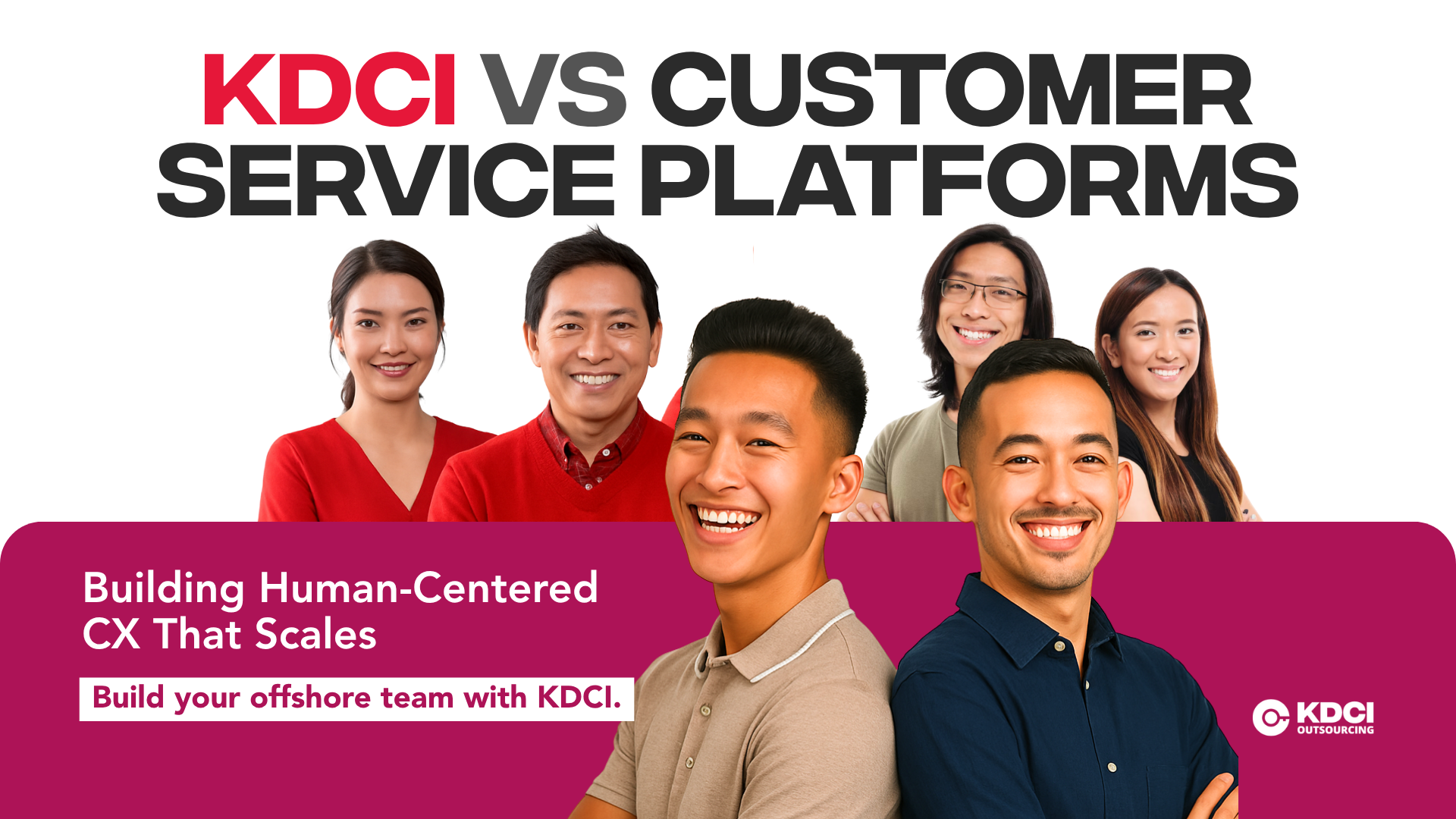 KDCI VS CUSTOMER SERVICE PLATFORMS

Building Human-Centered CX That Scales

Build your offshore team with KDCI.

KDCI OUTSOURCING